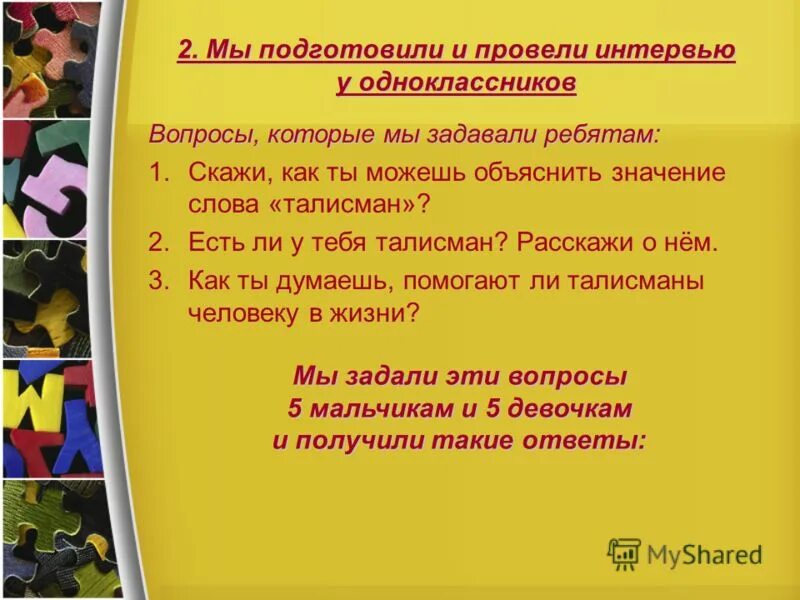 2. Мы подготовили и провели интервью у одноклассников

Вопросы, которые мы задавали ребятам:

1. Скажи, как ты можешь объяснить значение слова «талисман»?
2. Есть ли у тебя талисман? Расскажи о нём.
3. Как ты думаешь, помогают ли талисманы человеку в жизни?

Мы задали эти вопросы 5 мальчикам и 5 девочкам и получили такие ответы:

MyShared